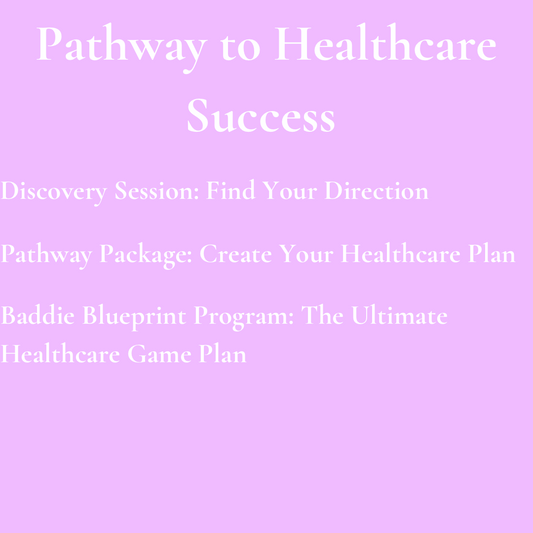 Pathway to Healthcare Success

Discovery Session: Find Your Direction

Pathway Package: Create Your Healthcare Plan

Baddie Blueprint Program: The Ultimate Healthcare Game Plan